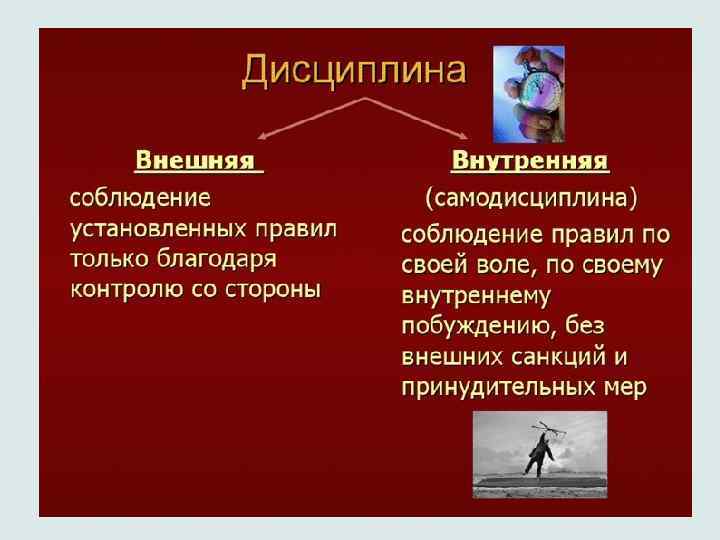 Дисциплина

Внешняя

соблюдение установленных правил только благодаря контролю со стороны

Внутренняя

(самодисциплина)

соблюдение правил по своей воле, по своему внутреннему побуждению, без внешних санкций и принудительных мер